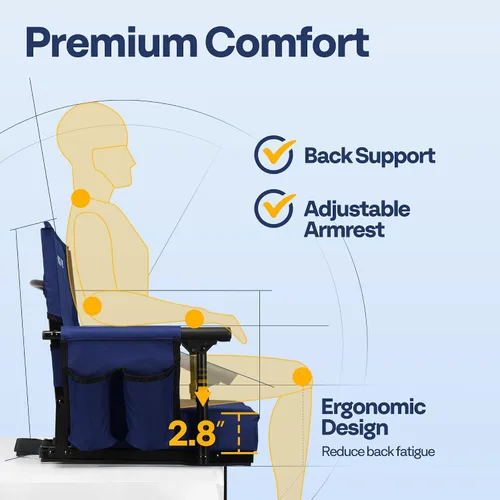 Premium Comfort

Back Support

Adjustable Armrest

2.8"

Ergonomic Design

Reduce back fatigue